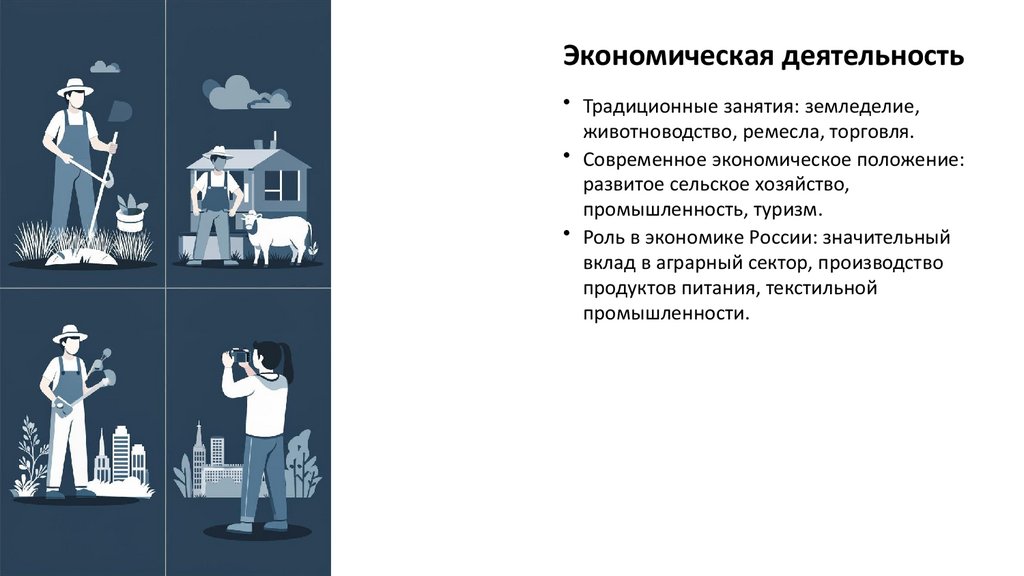 Экономическая деятельность

• Традиционные занятия: земледелие, животноводство, ремесла, торговля.
• Современное экономическое положение: развитое сельское хозяйство, промышленность, туризм.
• Роль в экономике России: значительный вклад в аграрный сектор, производство продуктов питания, текстильной промышленности.